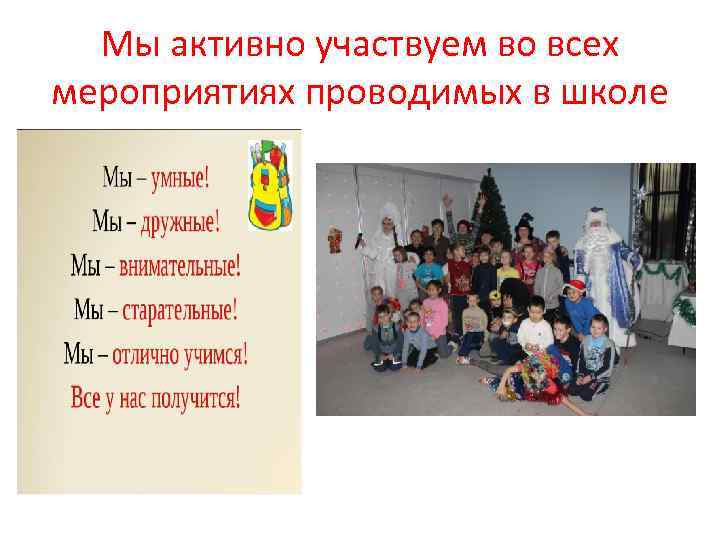 Мы активно участвуем во всех мероприятиях проводимых в школе

Мы – умные!
Мы – дружные!
Мы – внимательные!
Мы – старательные!
Мы – отлично учимся!
Все у нас получится!